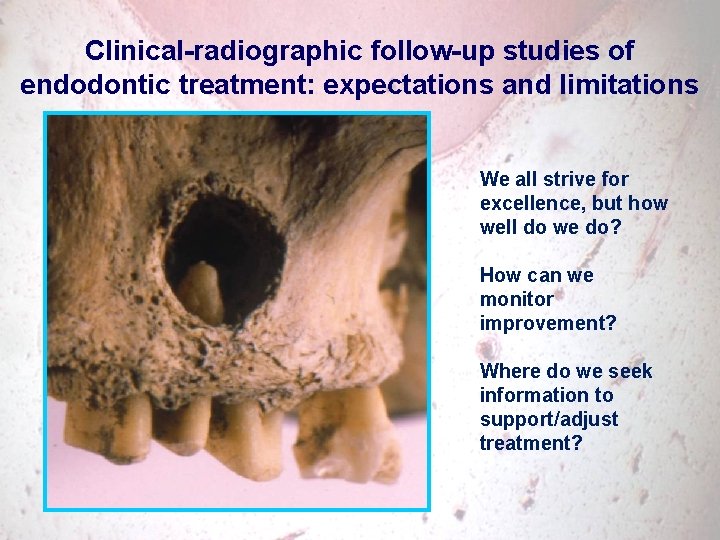 Clinical-radiographic follow-up studies of endodontic treatment: expectations and limitations

We all strive for excellence, but how well do we do?

How can we monitor improvement?

Where do we seek information to support/adjust treatment?